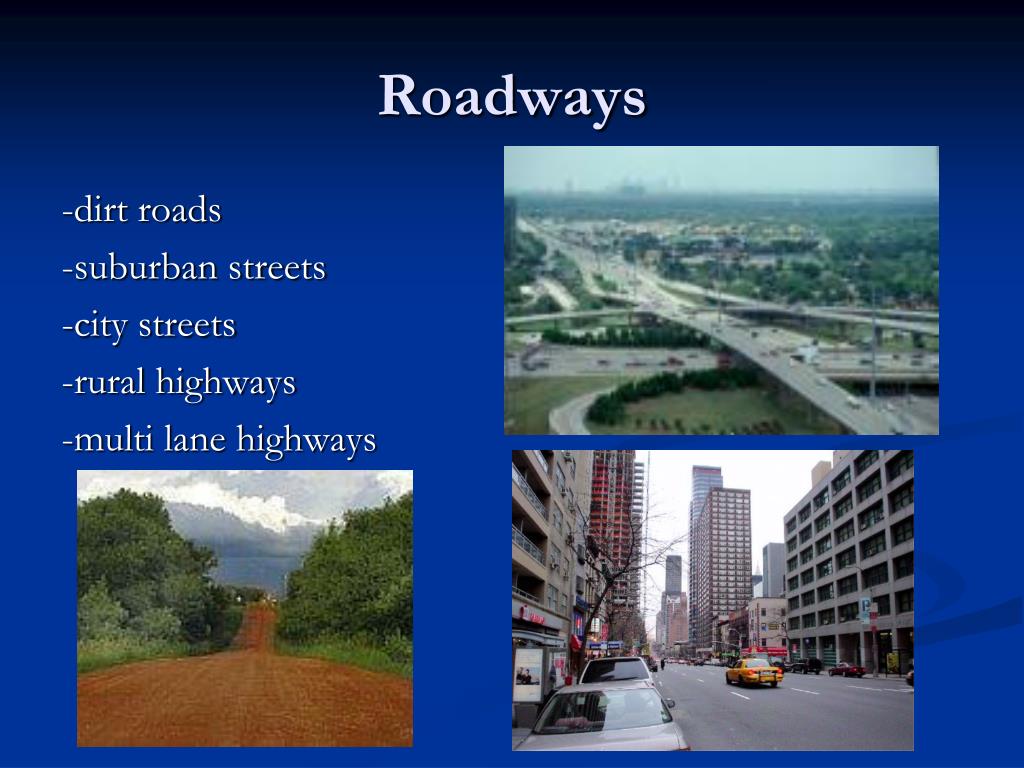 Roadways

-dirt roads

-suburban streets

-city streets

-rural highways

-multi lane highways